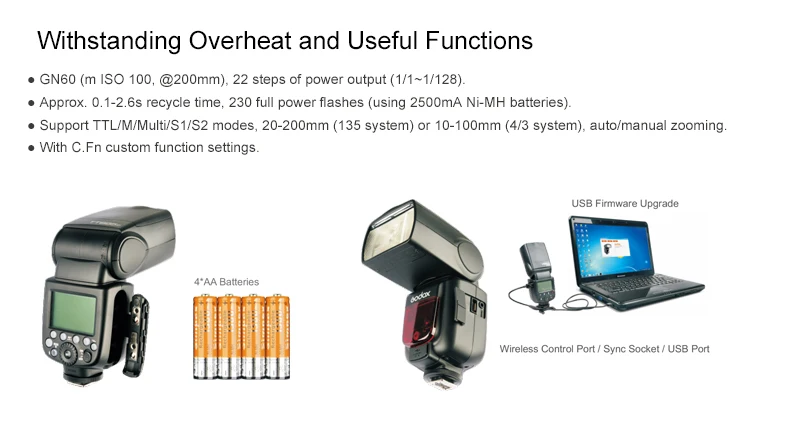 Withstanding Overheat and Useful Functions

● GN60 (m ISO 100, @200mm), 22 steps of power output (1/1~1/128).
● Approx. 0.1-2.6s recycle time, 230 full power flashes (using 2500mA Ni-MH batteries).
● Support TTL/M/Multi/S1/S2 modes, 20-200mm (135 system) or 10-100mm (4/3 system), auto/manual zooming.
● With C.Fn custom function settings.

4*AA Batteries

USB Firmware Upgrade

Godox

Wireless Control Port / Sync Socket / USB Port